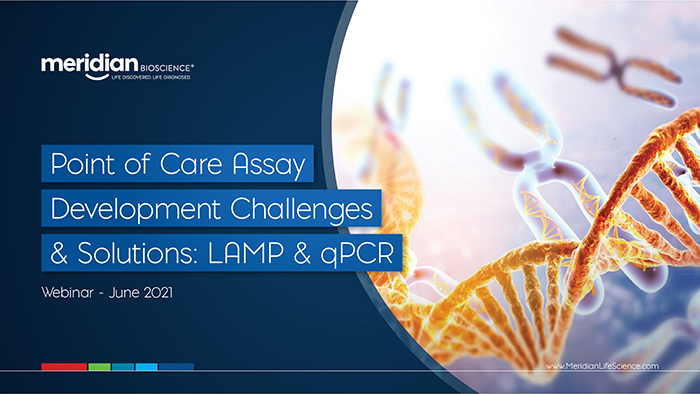 meridian BIOSCIENCE®
LIFE DISCOVERED. LIFE DIAGNOSED.

Point of Care Assay Development Challenges & Solutions: LAMP & qPCR

Webinar - June 2021

www.MeridianLifeScience.com